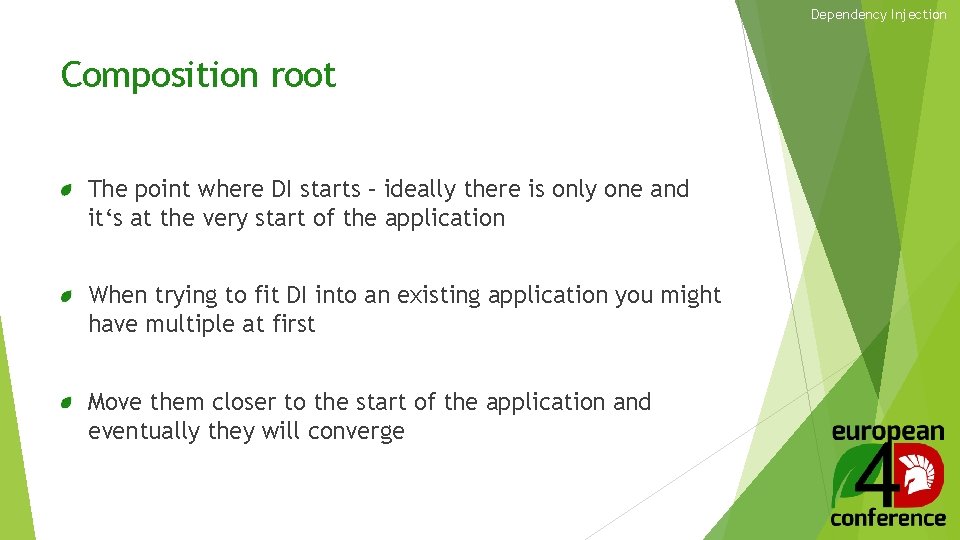 Dependency Injection

Composition root

The point where DI starts – ideally there is only one and it‘s at the very start of the application

When trying to fit DI into an existing application you might have multiple at first

Move them closer to the start of the application and eventually they will converge

european
4D
conference